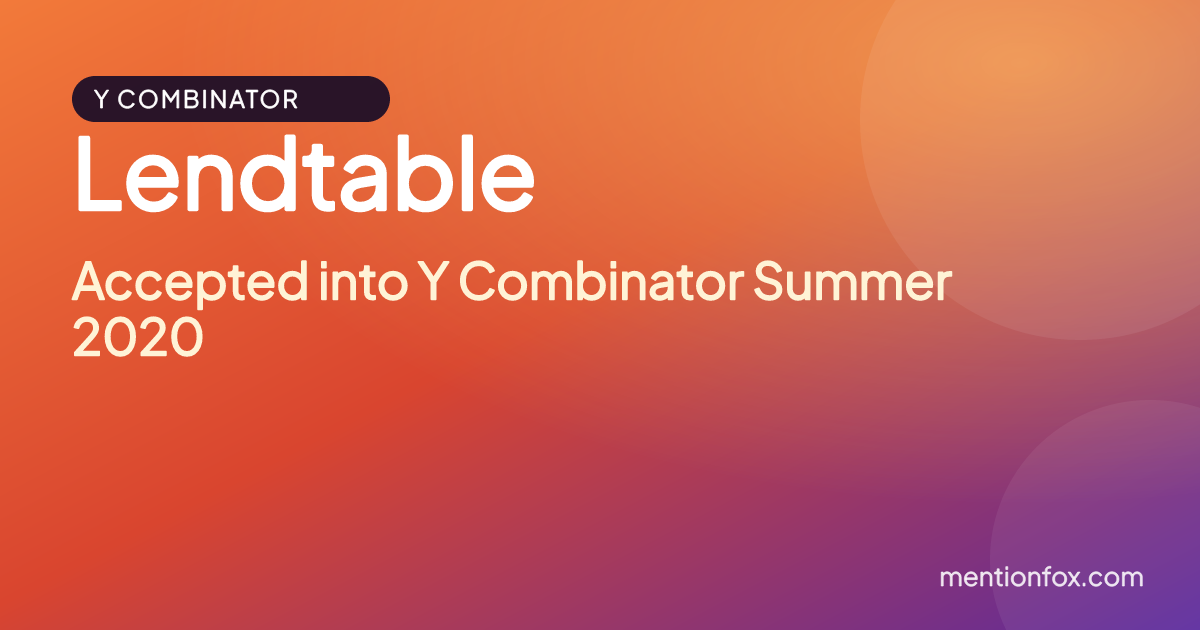 Y COMBINATOR

Lendtable

Accepted into Y Combinator Summer 2020

mentionfox.com